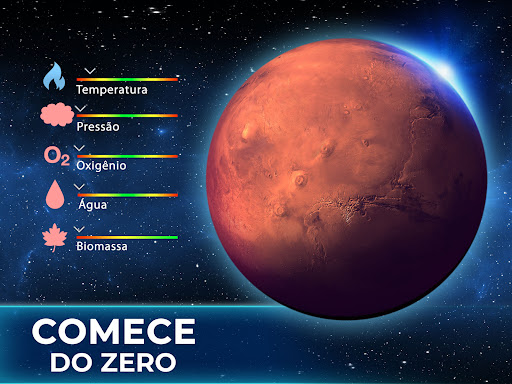 Temperatura

Pressão

$O_2$ Oxigênio

Água

Biomassa

COMECE
DO ZERO